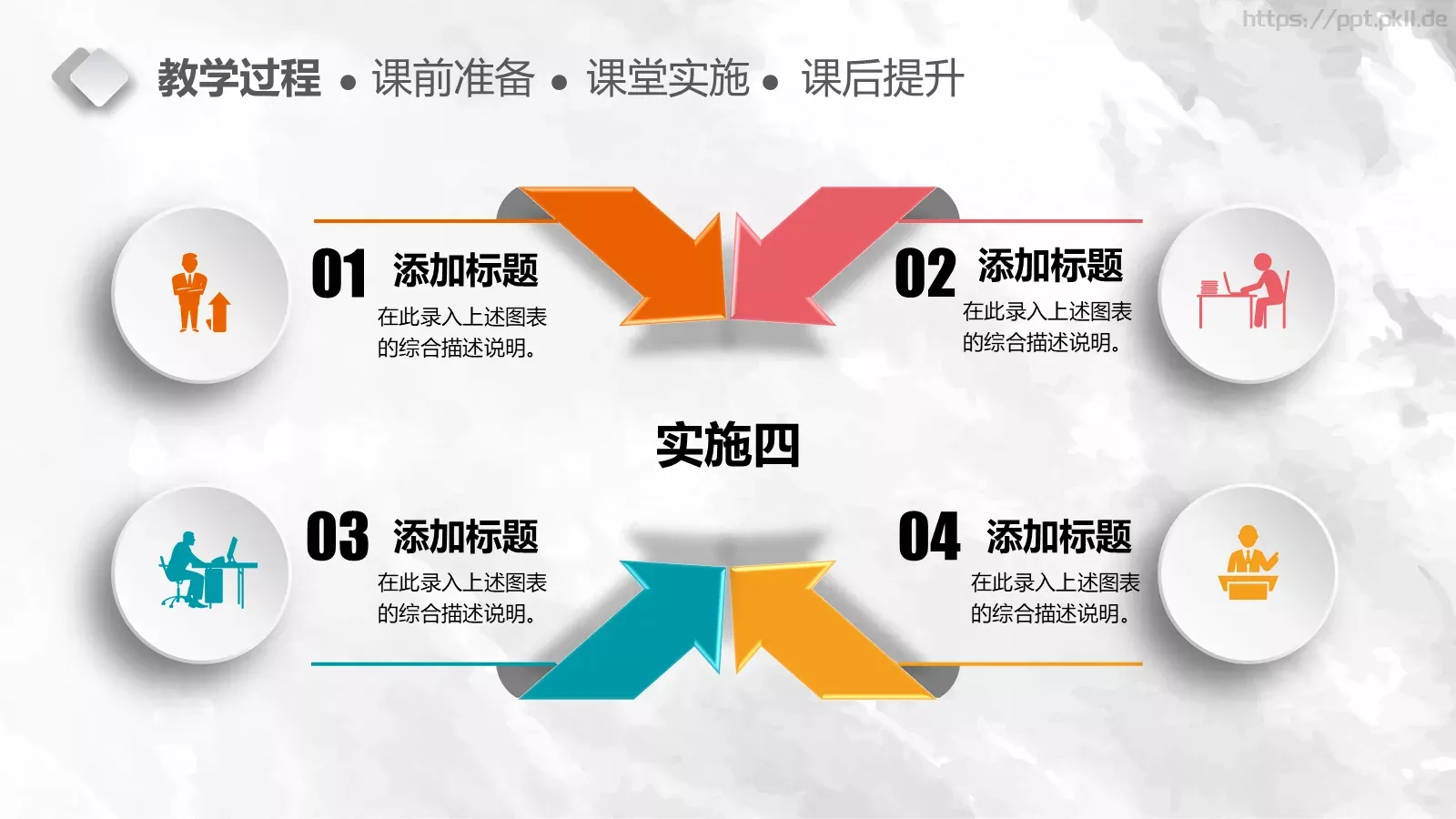 https://ppt.pkll.de

教学过程 • 课前准备 • 课堂实施 • 课后提升

01 添加标题
在此录入上述图表的综合描述说明。

02 添加标题
在此录入上述图表的综合描述说明。

实施四

03 添加标题
在此录入上述图表的综合描述说明。

04 添加标题
在此录入上述图表的综合描述说明。